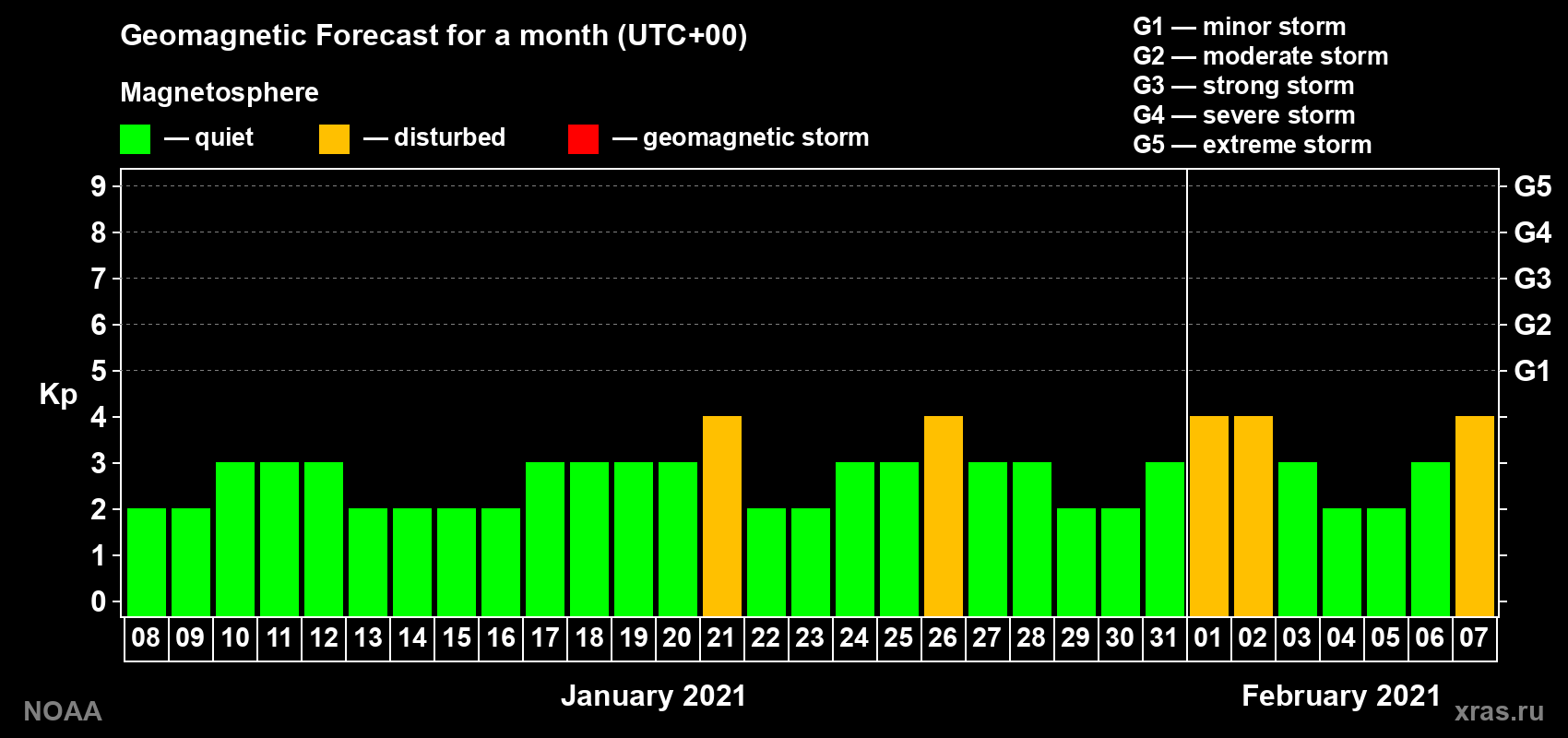 Geomagnetic Forecast for a month (UTC+00)

Magnetosphere

— quiet — disturbed — geomagnetic storm

G1 — minor storm
G2 — moderate storm
G3 — strong storm
G4 — severe storm
G5 — extreme storm

Kp

9
8
7
6
5
4
3
2
1
0

G5
G4
G3
G2
G1

08 09 10 11 12 13 14 15 16 17 18 19 20 21 22 23 24 25 26 27 28 29 30 31 01 02 03 04 05 06 07

January 2021

February 2021

NOAA

xras.ru